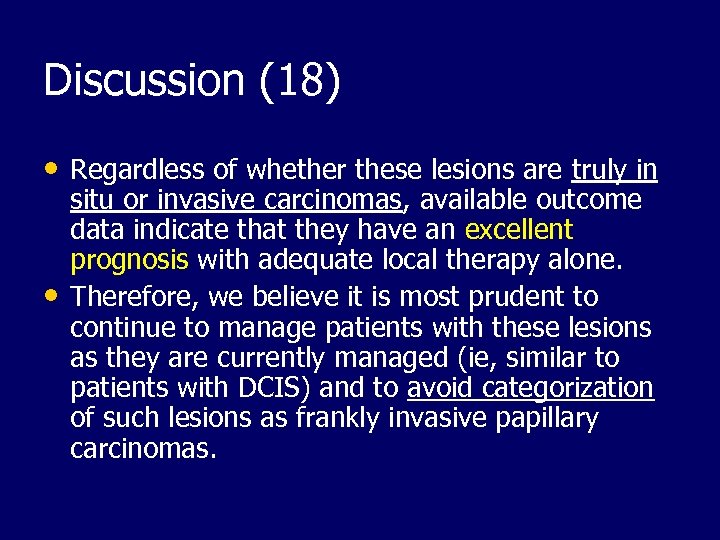 Discussion (18)

• Regardless of whether these lesions are truly in situ or invasive carcinomas, available outcome data indicate that they have an excellent prognosis with adequate local therapy alone.
• Therefore, we believe it is most prudent to continue to manage patients with these lesions as they are currently managed (ie, similar to patients with DCIS) and to avoid categorization of such lesions as frankly invasive papillary carcinomas.